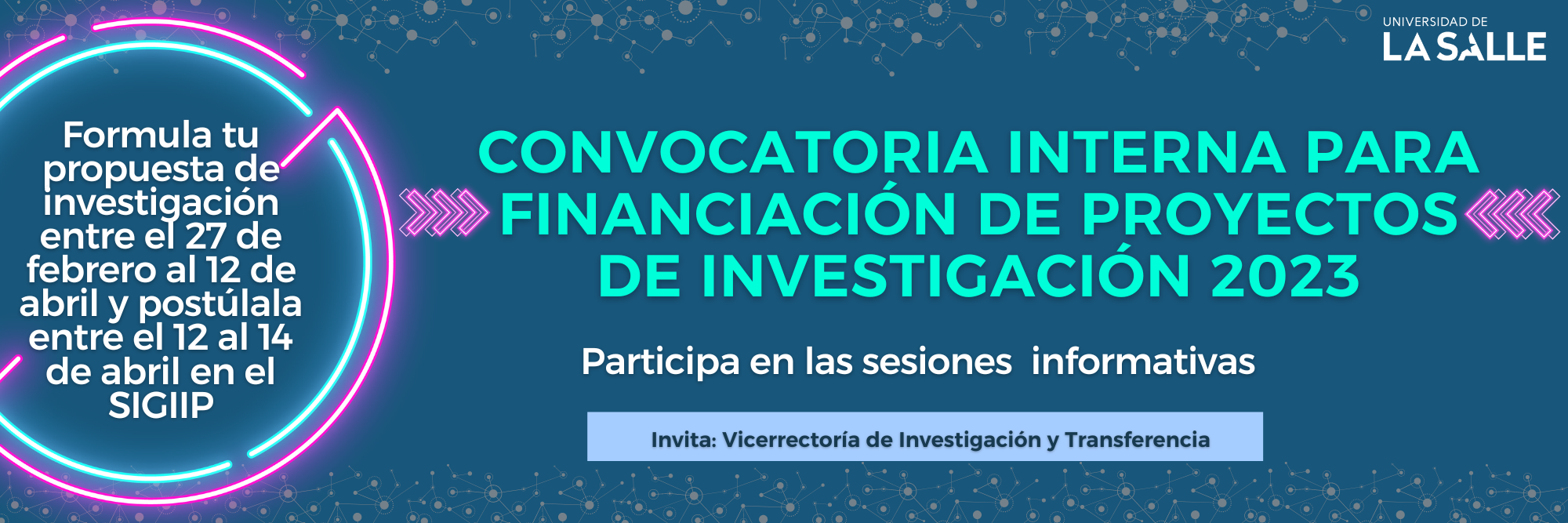 UNIVERSIDAD DE
LA SALLE

Formula tu propuesta de investigación entre el 27 de febrero al 12 de abril y postúlala entre el 12 al 14 de abril en el SIGIIP

CONVOCATORIA INTERNA PARA FINANCIACIÓN DE PROYECTOS DE INVESTIGACIÓN 2023

Participa en las sesiones informativas

Invita: Vicerrectoría de Investigación y Transferencia